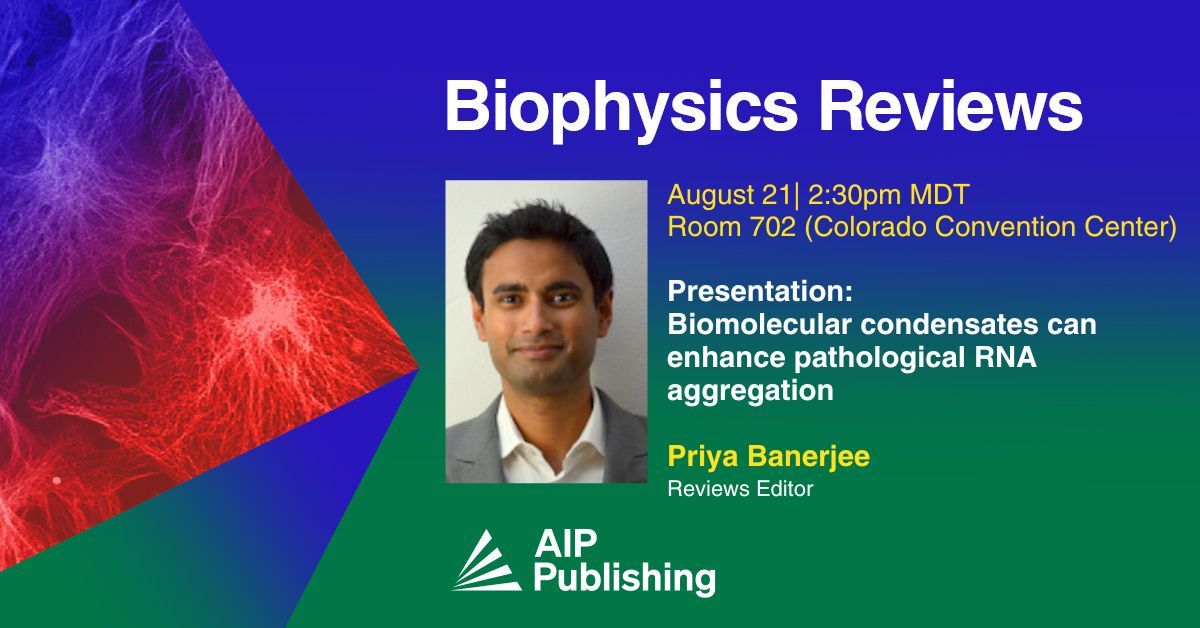 Biophysics Reviews

August 21| 2:30pm MDT
Room 702 (Colorado Convention Center)

Presentation:
Biomolecular condensates can enhance pathological RNA aggregation

Priya Banerjee
Reviews Editor

AIP Publishing